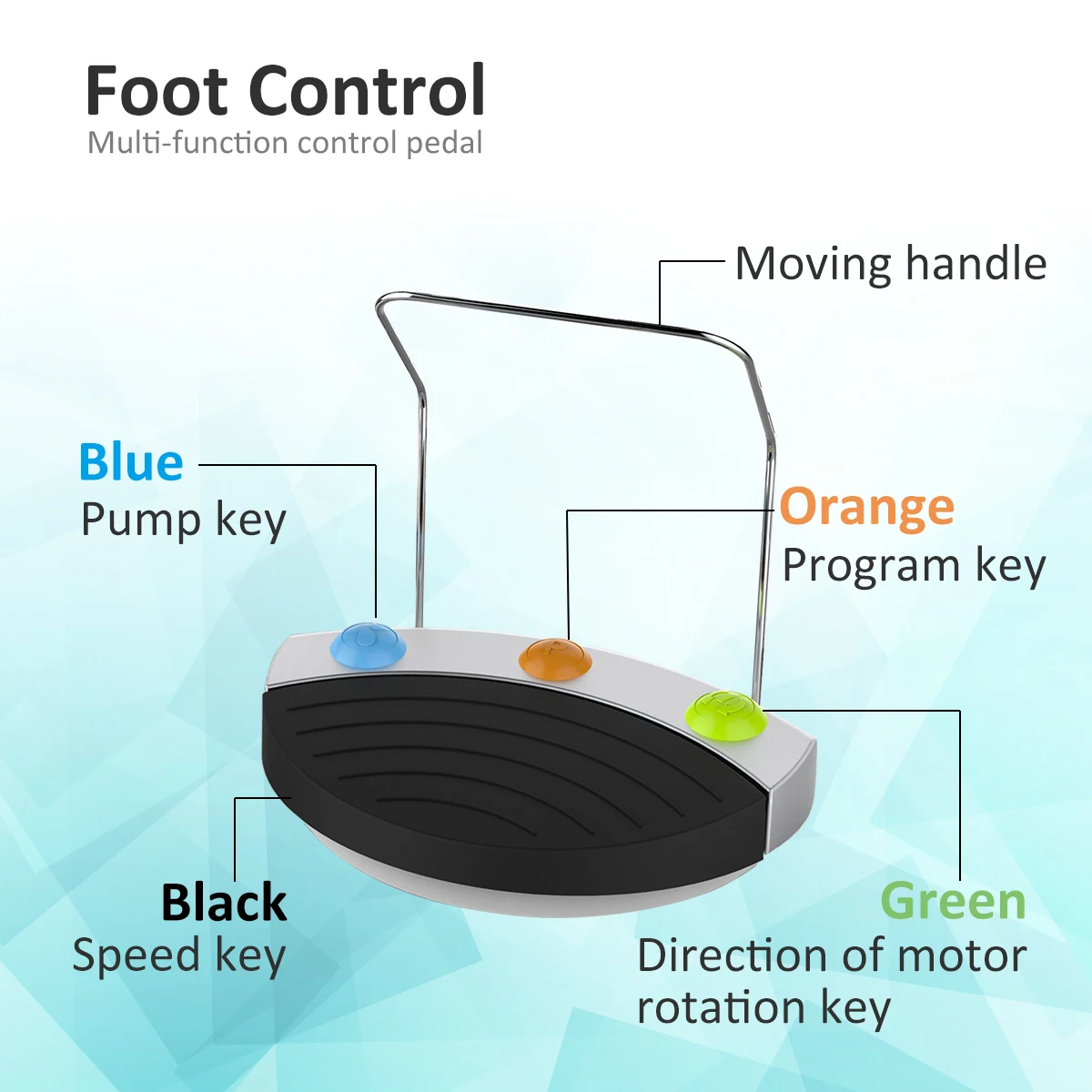 Foot Control
Multi-function control pedal

Moving handle

Blue
Pump key

Orange
Program key

Black
Speed key

Green
Direction of motor rotation key